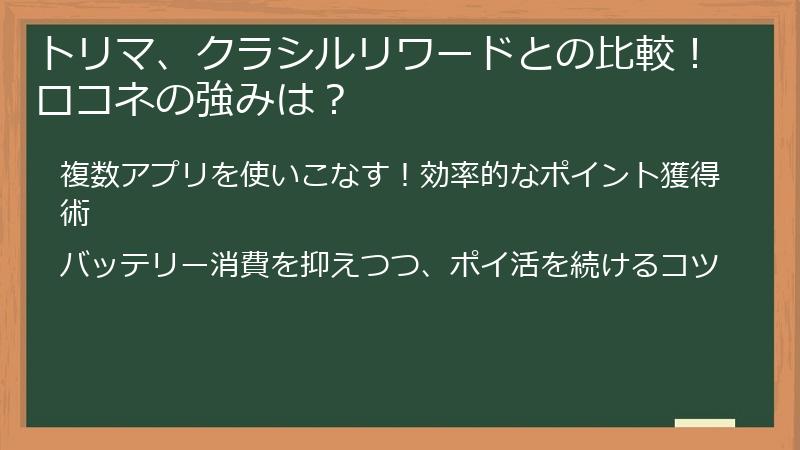 トリマ、クラシルリワードとの比較！ロコネの強みは？

複数アプリを使いこなす！効率的なポイント獲得術

バッテリー消費を抑えつつ、ポイ活を続けるコツ